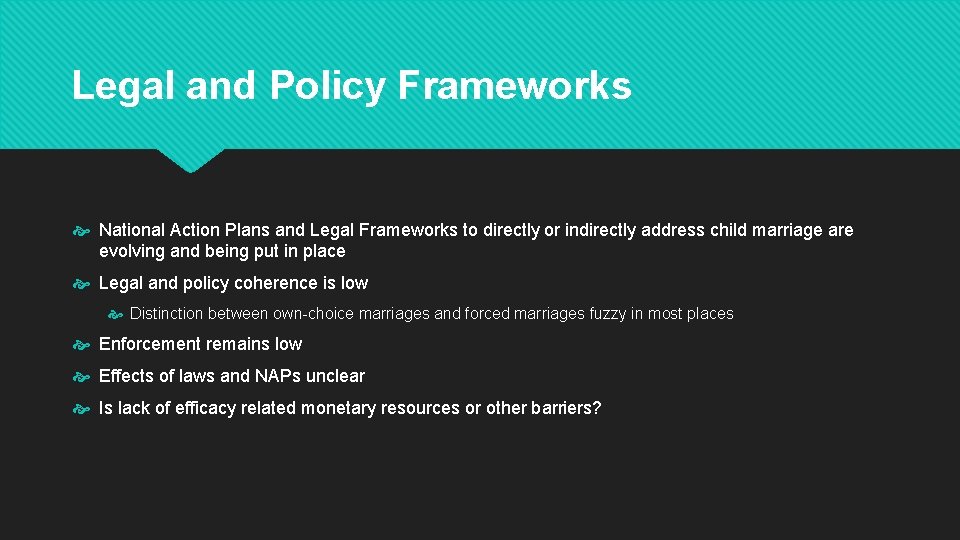 Legal and Policy Frameworks

National Action Plans and Legal Frameworks to directly or indirectly address child marriage are evolving and being put in place

Legal and policy coherence is low

Distinction between own-choice marriages and forced marriages fuzzy in most places

Enforcement remains low

Effects of laws and NAPs unclear

Is lack of efficacy related monetary resources or other barriers?